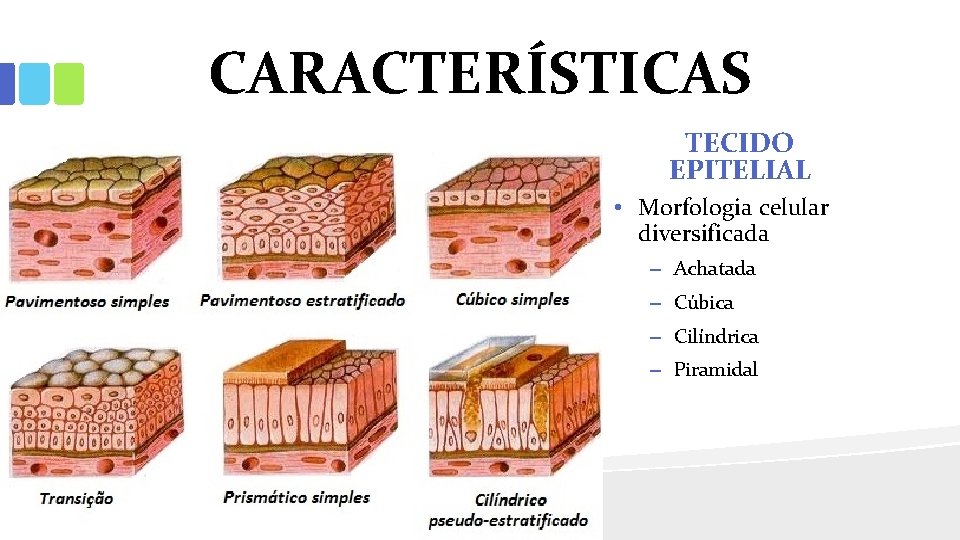 CARACTERÍSTICAS

Pavimentoso simples

Pavimentoso estratificado

Cúbico simples

Transição

Prismático simples

Cilíndrico pseudo-estratificado

TECIDO EPITELIAL

• Morfologia celular diversificada
– Achatada
– Cúbica
– Cilíndrica
– Piramidal